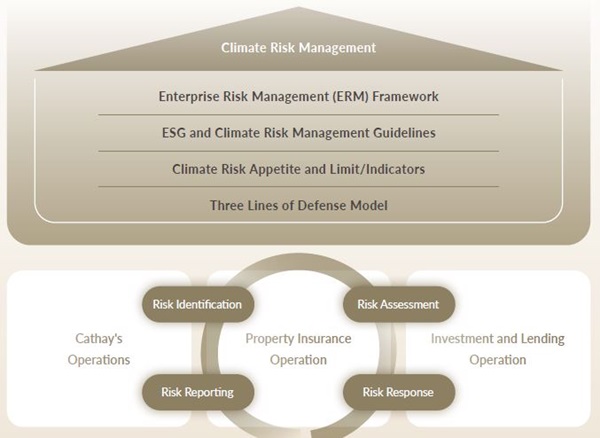 Climate Risk Management

Enterprise Risk Management (ERM) Framework

ESG and Climate Risk Management Guidelines

Climate Risk Appetite and Limit/Indicators

Three Lines of Defense Model

Risk Identification

Risk Assessment

Cathay's Operations

Property Insurance Operation

Investment and Lending Operation

Risk Reporting

Risk Response